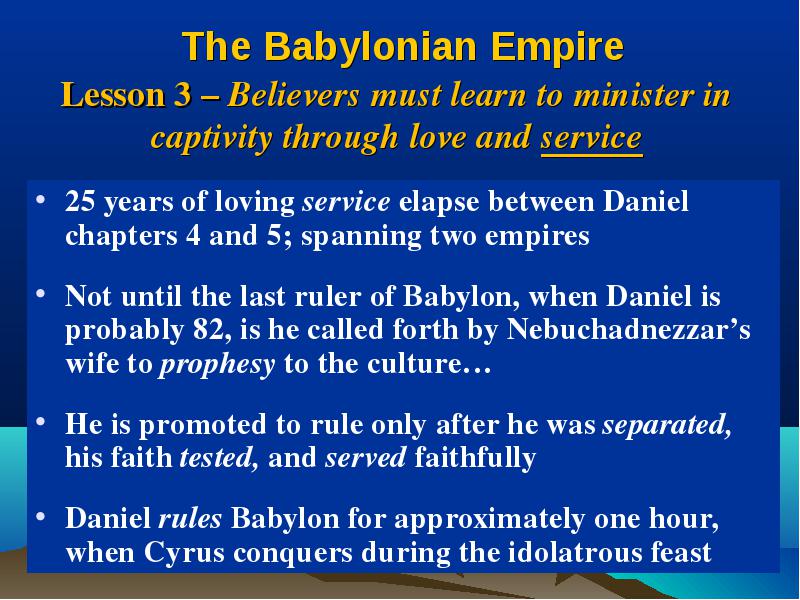 The Babylonian Empire
Lesson 3 – Believers must learn to minister in captivity through love and service

• 25 years of loving service elapse between Daniel chapters 4 and 5; spanning two empires

• Not until the last ruler of Babylon, when Daniel is probably 82, is he called forth by Nebuchadnezzar's wife to prophesy to the culture…

• He is promoted to rule only after he was separated, his faith tested, and served faithfully

• Daniel rules Babylon for approximately one hour, when Cyrus conquers during the idolatrous feast